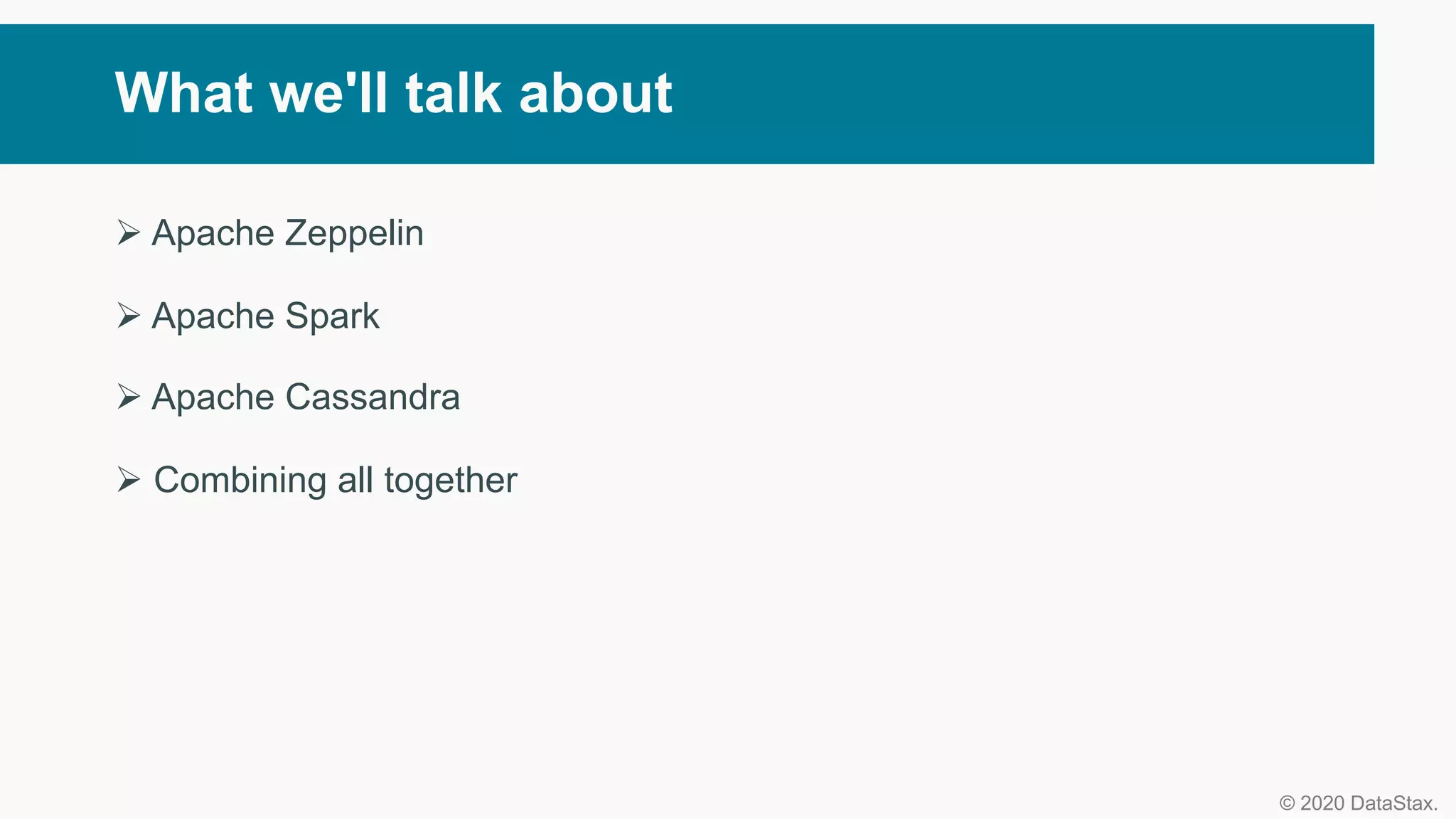 What we'll talk about

➢ Apache Zeppelin

➢ Apache Spark

➢ Apache Cassandra

➢ Combining all together

© 2020 DataStax.